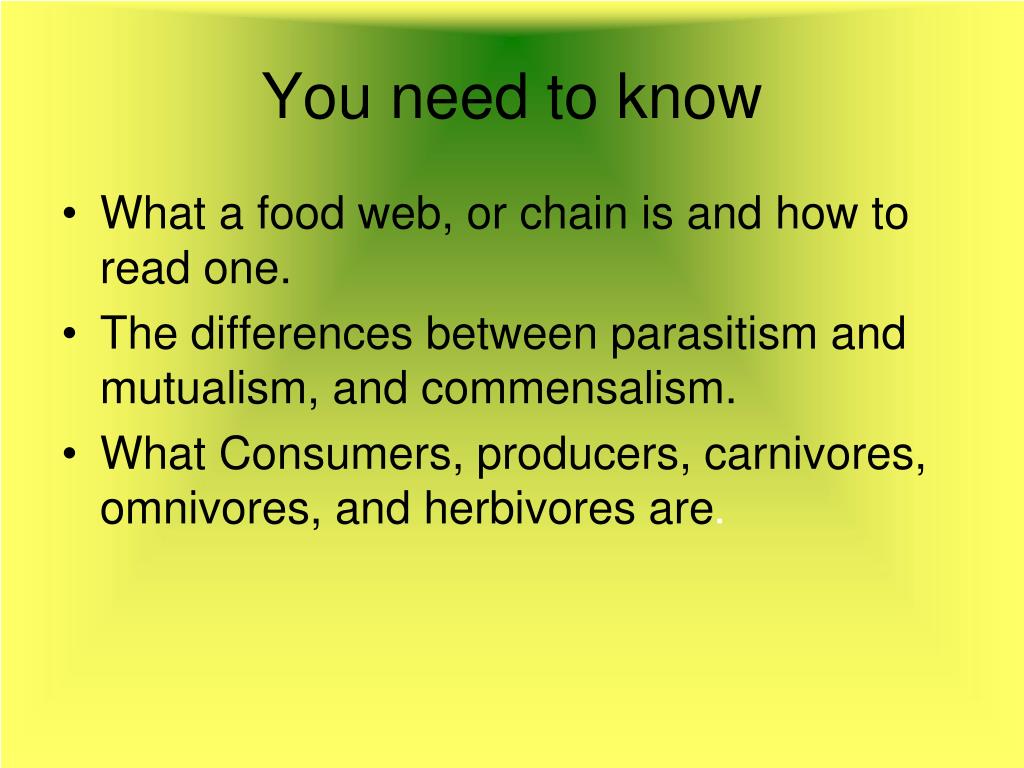 You need to know

• What a food web, or chain is and how to read one.
• The differences between parasitism and mutualism, and commensalism.
• What Consumers, producers, carnivores, omnivores, and herbivores are.